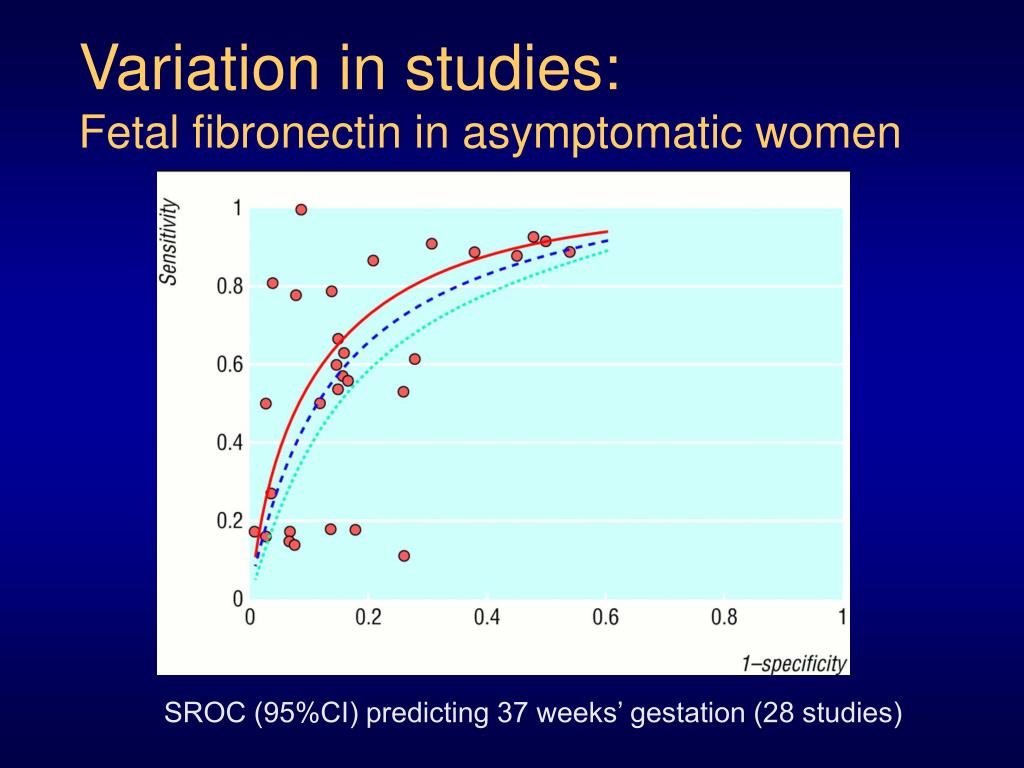 Variation in studies:
Fetal fibronectin in asymptomatic women

Sensitivity

1
0.8
0.6
0.4
0.2
0

0 0.2 0.4 0.6 0.8 1

1–specificity

SROC (95%CI) predicting 37 weeks’ gestation (28 studies)